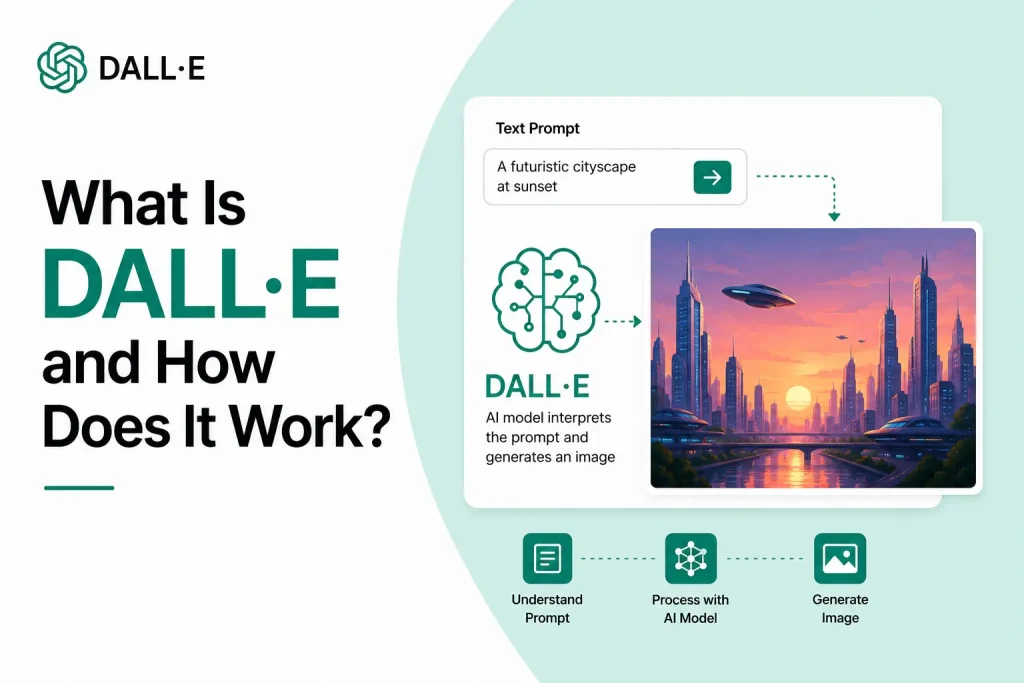 DALL·E

What Is DALL·E and How Does It Work?

Text Prompt

A futuristic cityscape at sunset

DALL·E

AI model interprets the prompt and generates an image

Understand Prompt

Process with AI Model

Generate Image